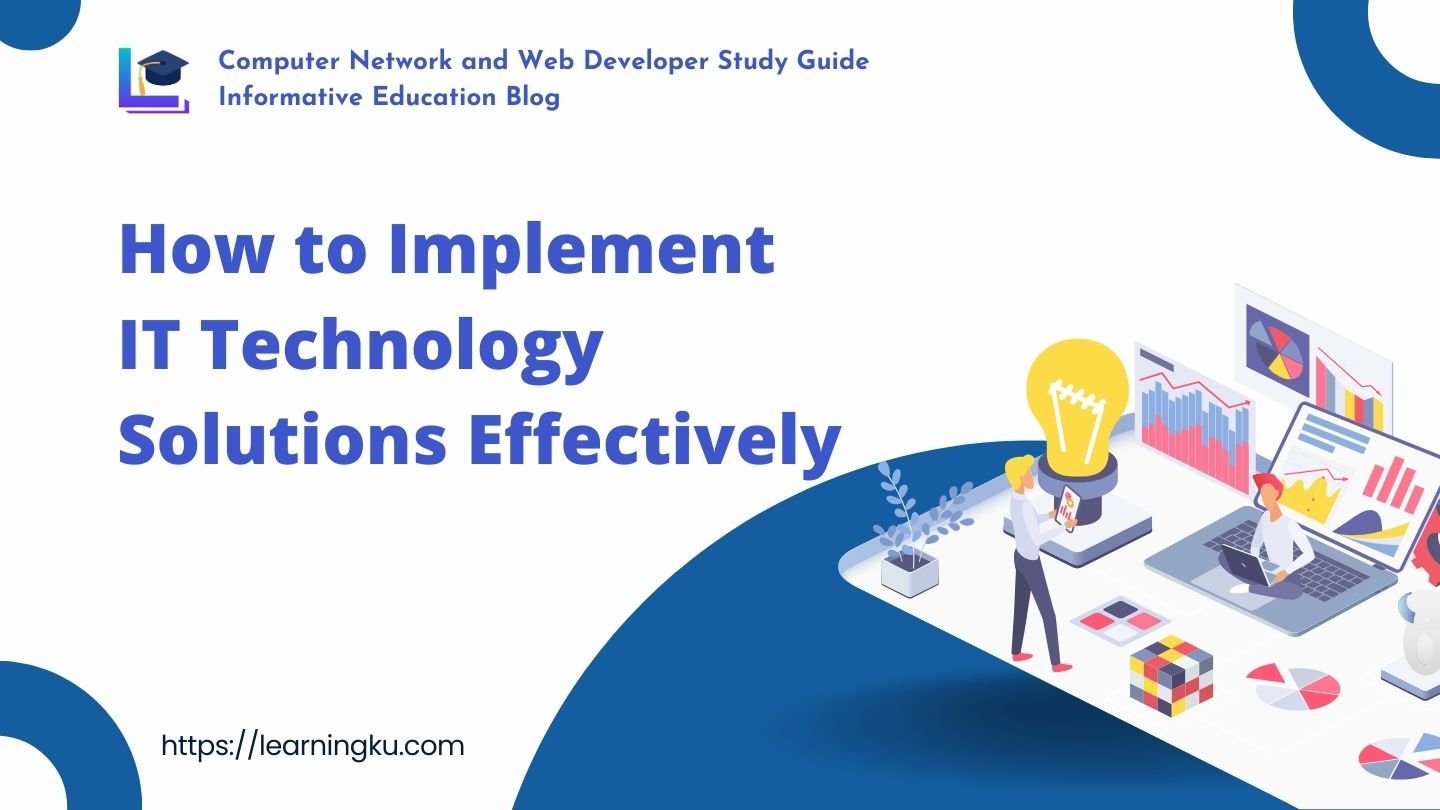 Computer Network and Web Developer Study Guide
Informative Education Blog

How to Implement IT Technology Solutions Effectively

https://learningku.com